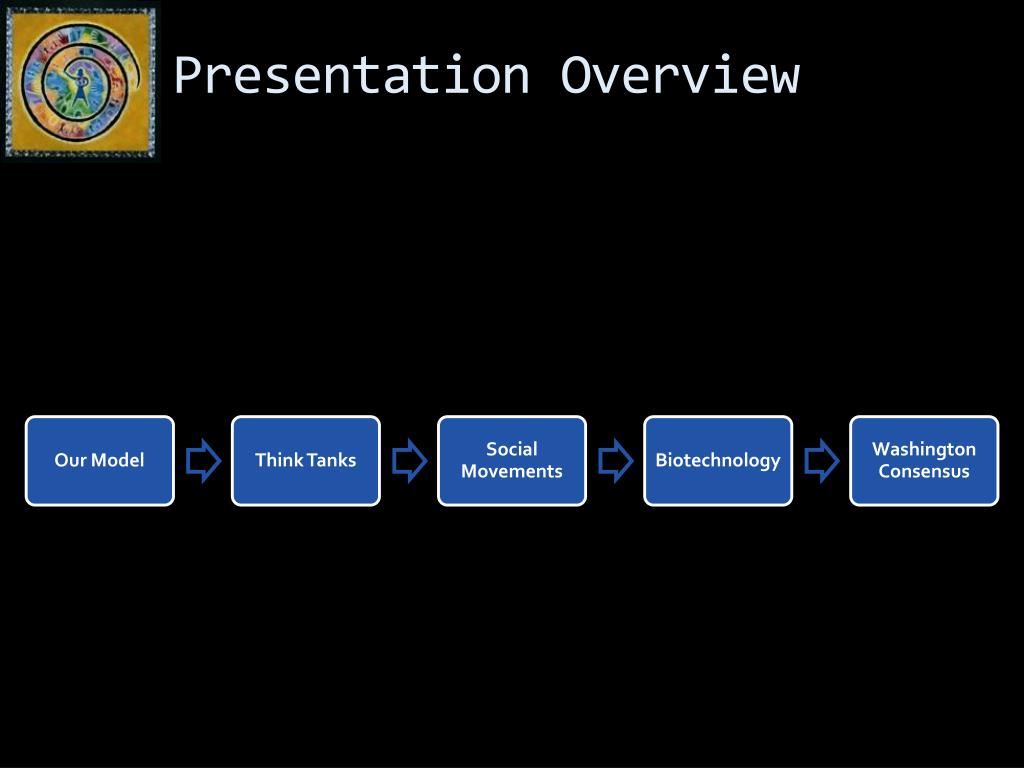 Presentation Overview

Our Model

Think Tanks

Social Movements

Biotechnology

Washington Consensus